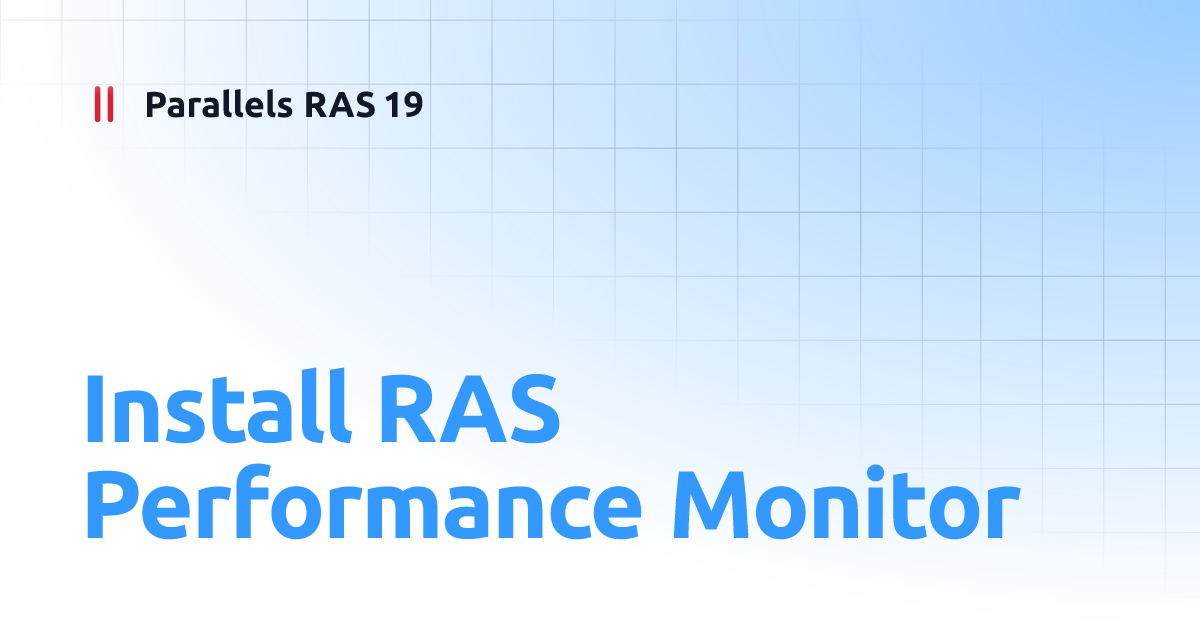 Parallels RAS 19

Install RAS Performance Monitor